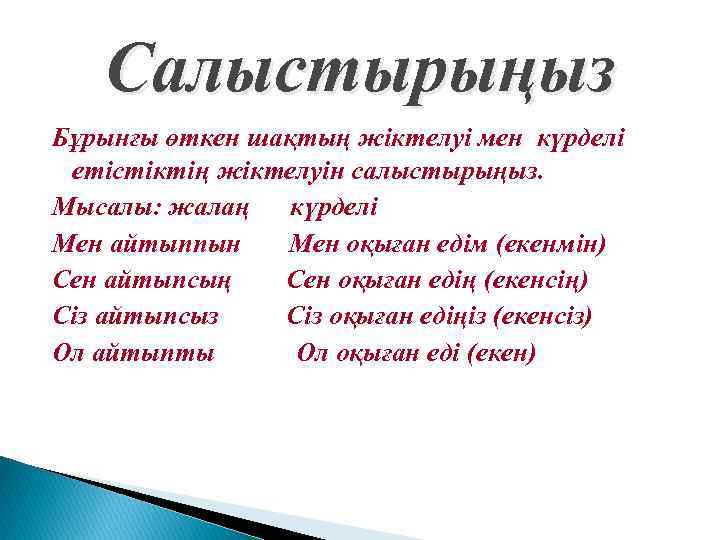 Салыстырыңыз

Бұрынғы өткен шақтың жіктелуі мен күрделі етістіктің жіктелуін салыстырыңыз.

Мысалы: жалаң күрделі
Мен айтыппын Мен оқыған едім (екенмін)
Сен айтыпсың Сен оқыған едің (екенсің)
Сіз айтыпсыз Сіз оқыған едіңіз (екенсіз)
Ол айтыпты Ол оқыған еді (екен)